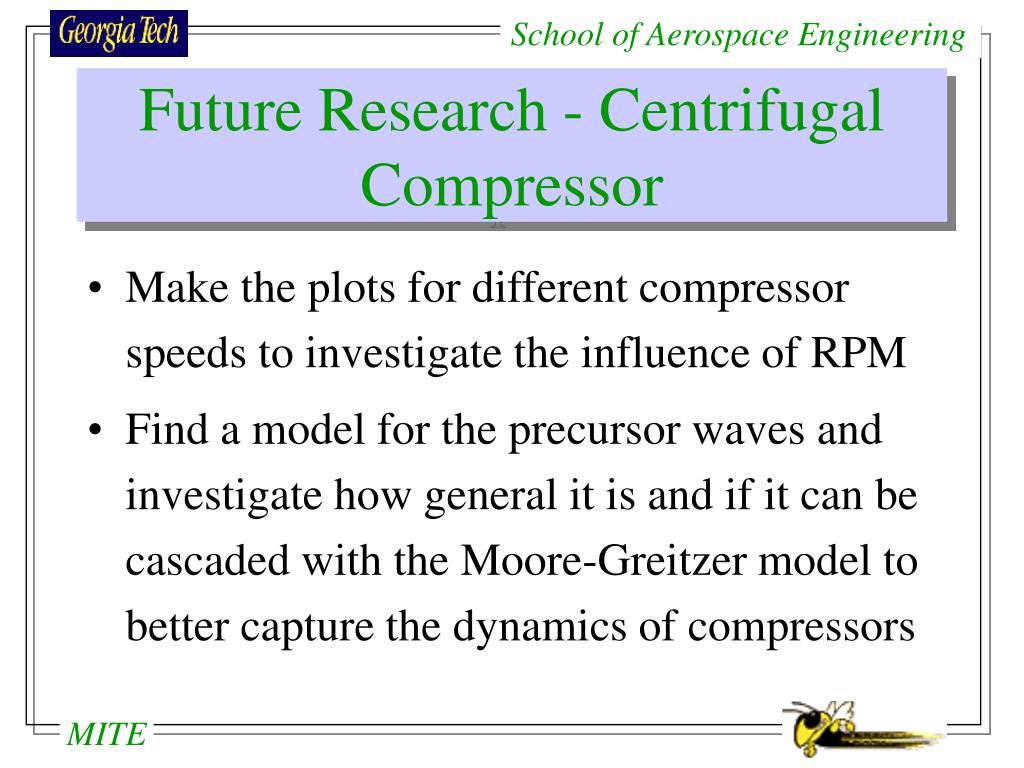 Georgia Tech

School of Aerospace Engineering

Future Research - Centrifugal Compressor

• Make the plots for different compressor speeds to investigate the influence of RPM

• Find a model for the precursor waves and investigate how general it is and if it can be cascaded with the Moore-Greitzer model to better capture the dynamics of compressors

MITE